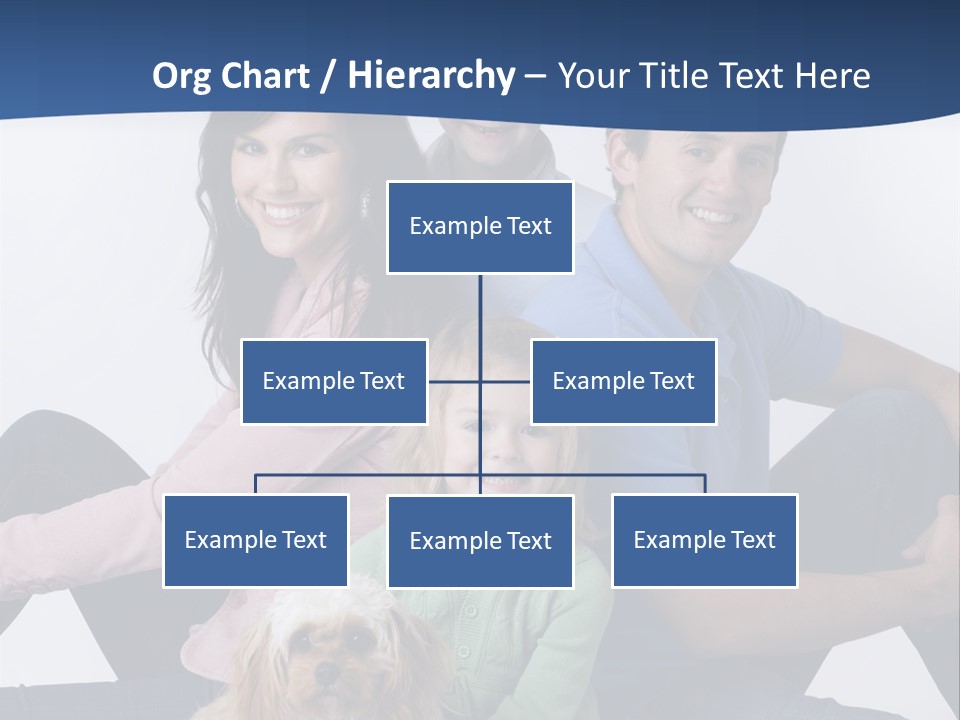 Org Chart / Hierarchy – Your Title Text Here

Example Text

Example Text

Example Text

Example Text

Example Text

Example Text